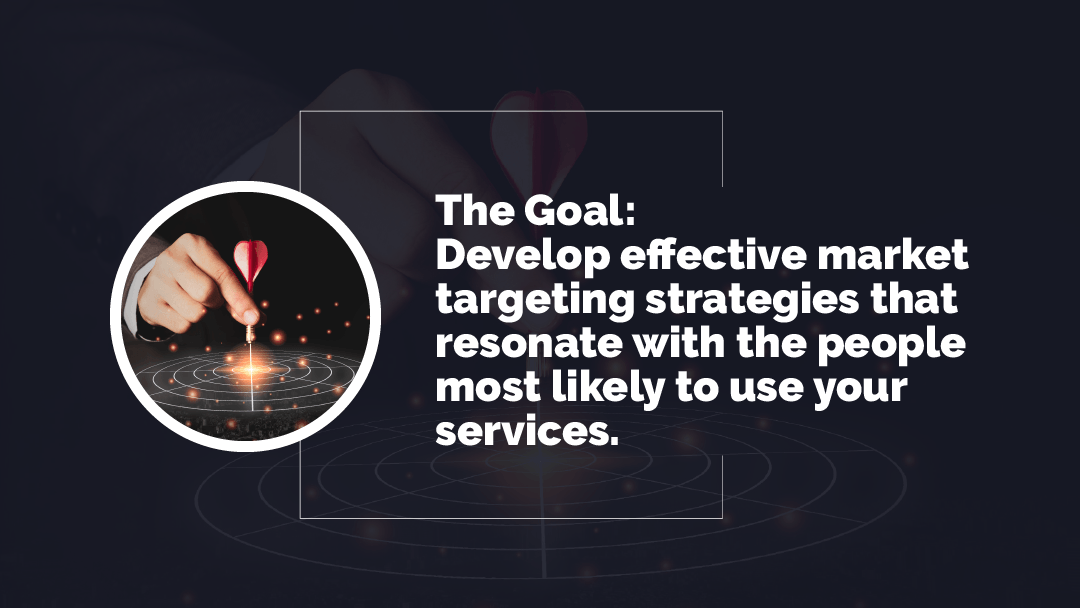 The Goal:
Develop effective market targeting strategies that resonate with the people most likely to use your services.